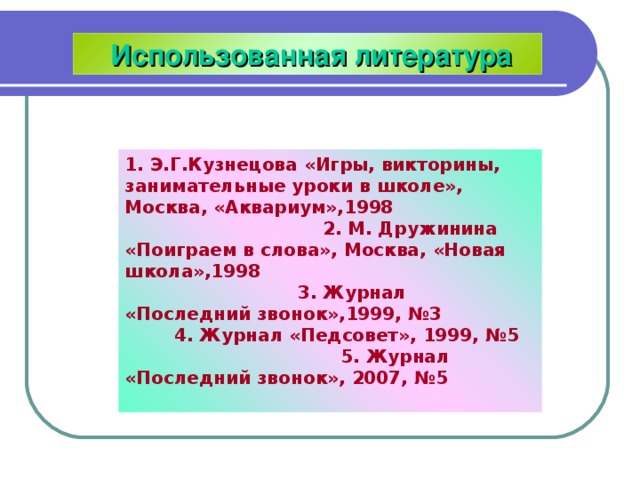 Использованная литература

1. Э.Г.Кузнецова «Игры, викторины, занимательные уроки в школе», Москва, «Аквариум»,1998
2. М. Дружинина «Поиграем в слова», Москва, «Новая школа»,1998
3. Журнал «Последний звонок»,1999, №3
4. Журнал «Педсовет», 1999, №5
5. Журнал «Последний звонок», 2007, №5